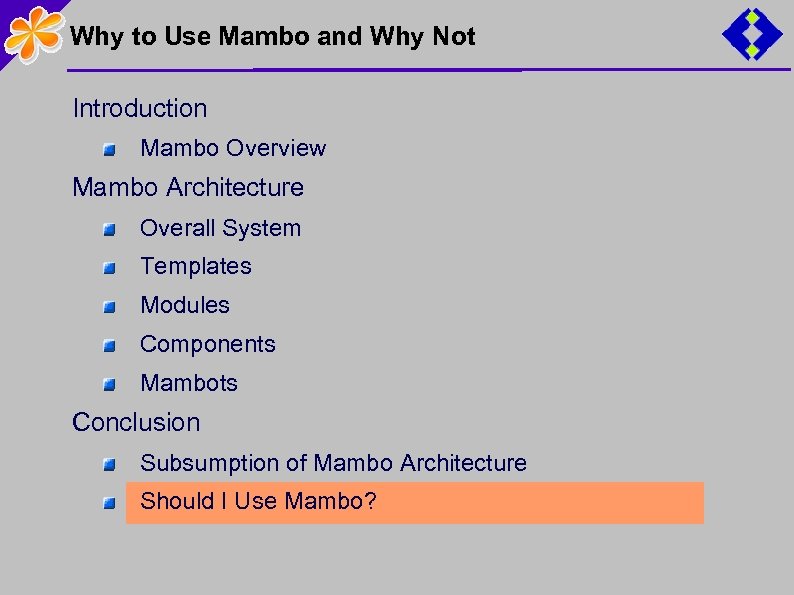 Why to Use Mambo and Why Not

Introduction

Mambo Overview

Mambo Architecture

Overall System

Templates

Modules

Components

Mambots

Conclusion

Subsumption of Mambo Architecture

Should I Use Mambo?